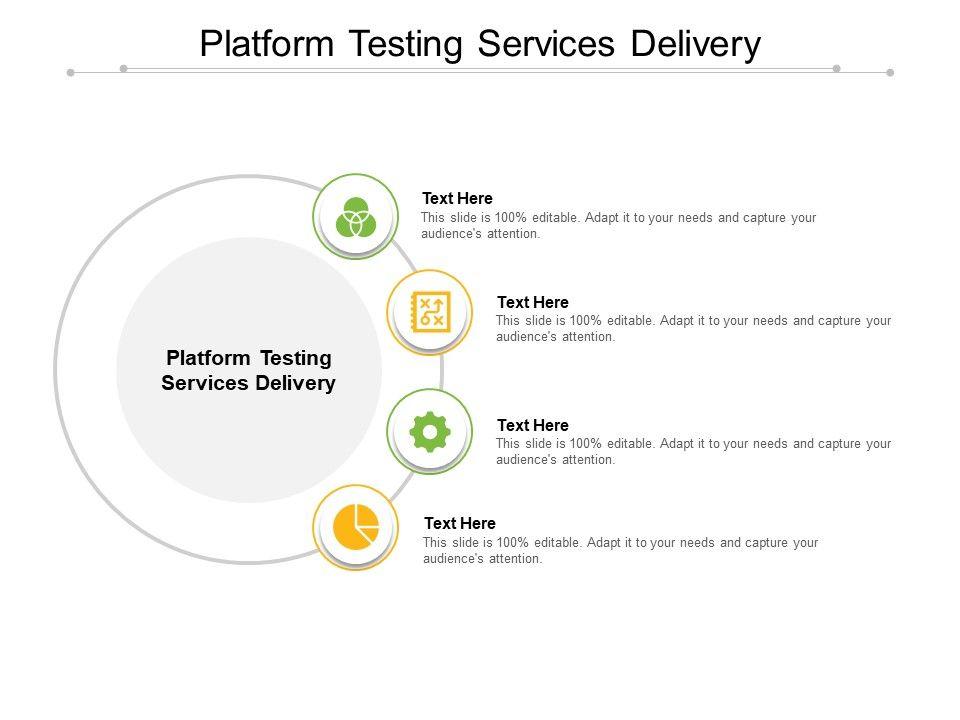 Platform Testing Services Delivery

Platform Testing Services Delivery

Text Here
This slide is 100% editable. Adapt it to your needs and capture your audience's attention.

Text Here
This slide is 100% editable. Adapt it to your needs and capture your audience's attention.

Text Here
This slide is 100% editable. Adapt it to your needs and capture your audience's attention.

Text Here
This slide is 100% editable. Adapt it to your needs and capture your audience's attention.